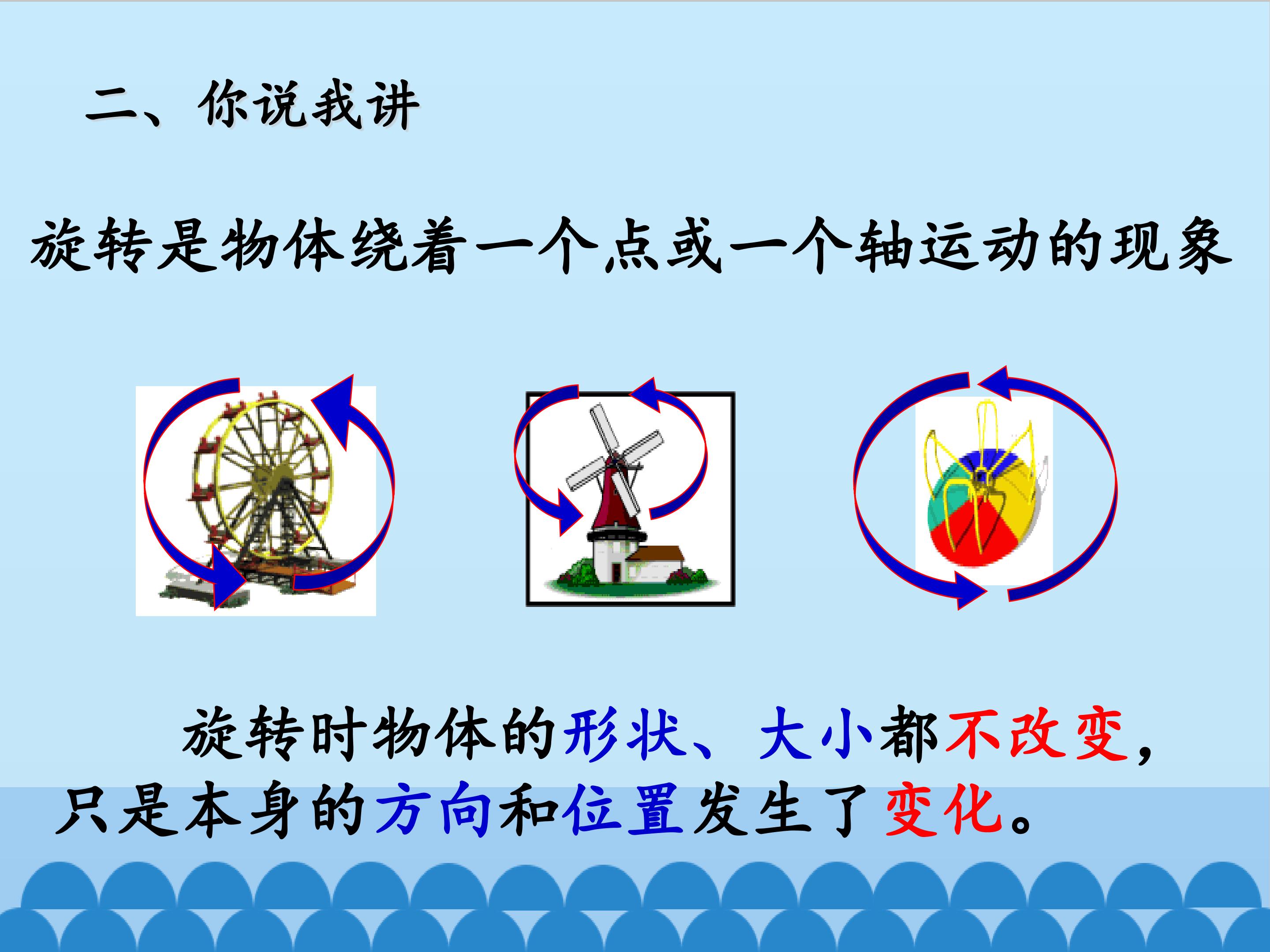 二、你说我讲

旋转是物体绕着一个点或一个轴运动的现象

旋转时物体的形状、大小都不改变，只是本身的方向和位置发生了变化。